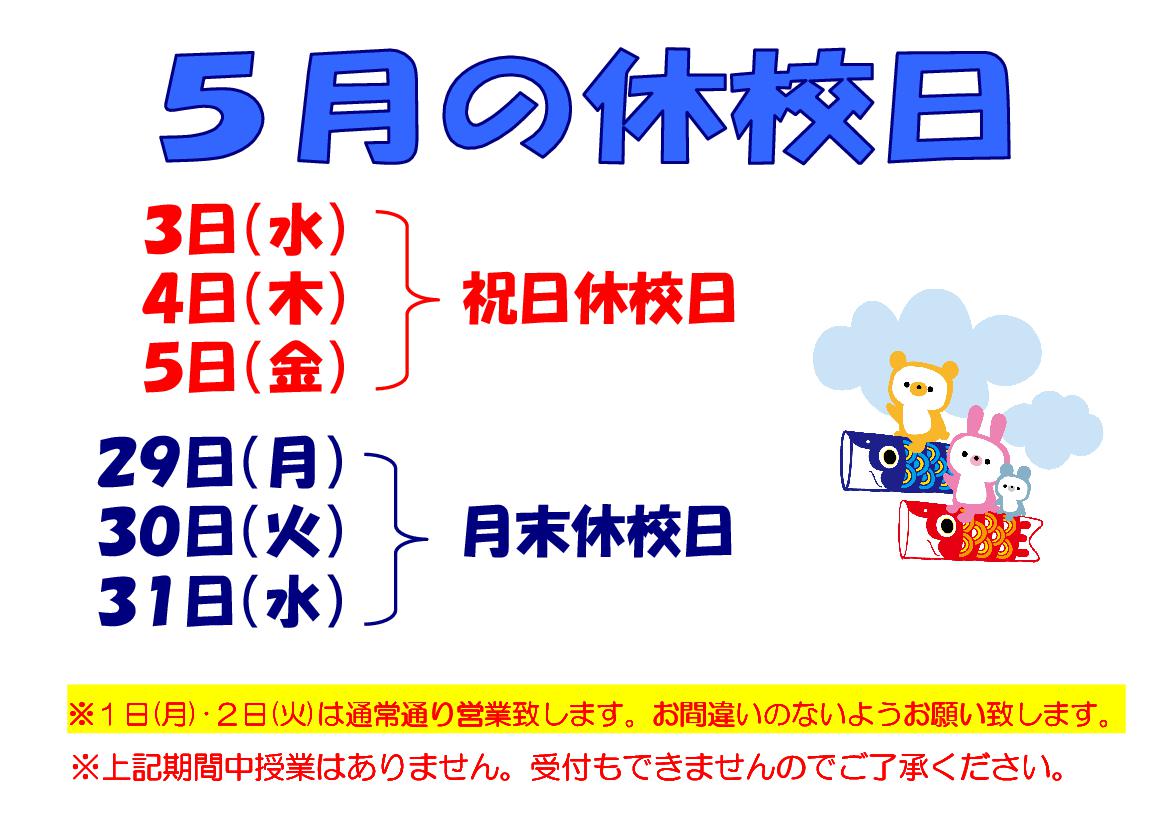 ５月の休校日

3日(水)
4日(木)
5日(金)

祝日休校日

29日(月)
30日(火)
31日(水)

月末休校日

※１日(月)･２日(火)は通常通り営業致します。お間違いのないようお願い致します。

※上記期間中授業はありません。受付もできませんのでご了承ください。